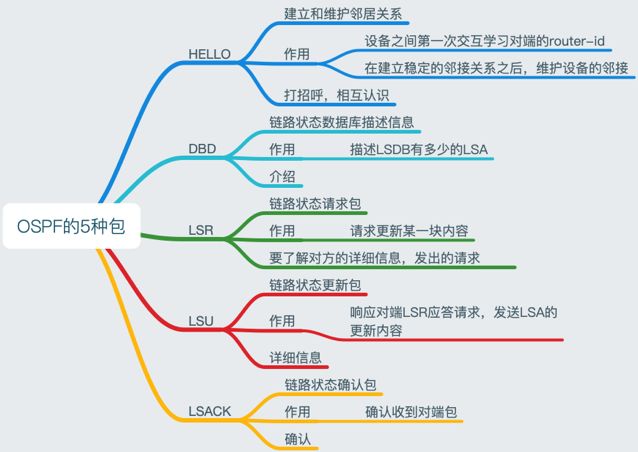 OSPF的5种包

HELLO
建立和维护邻居关系
作用
设备之间第一次交互学习对端的router-id
在建立稳定的邻接关系之后，维护设备的邻接
打招呼，相互认识

DBD
链路状态数据库描述信息
作用
描述LSDB有多少的LSA
介绍

LSR
链路状态请求包
作用
请求更新某一块内容
要了解对方的详细信息，发出的请求

LSU
链路状态更新包
作用
响应对端LSR应答请求，发送LSA的更新内容
详细信息

LSACK
链路状态确认包
作用
确认收到对端包
确认